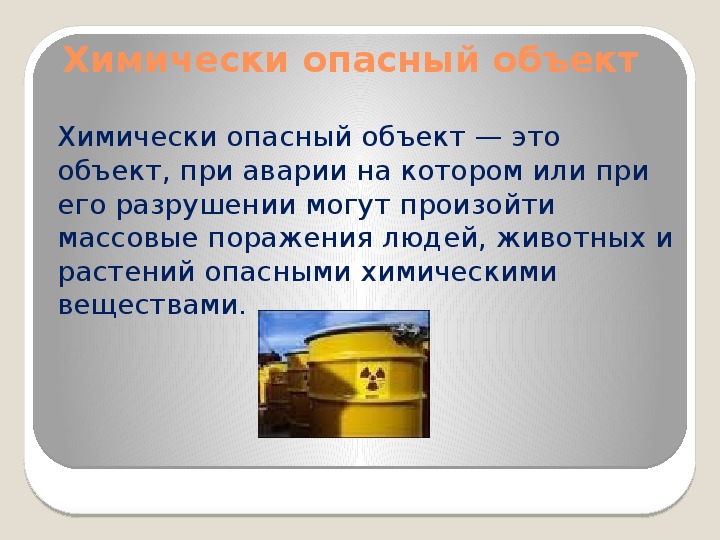 Химически опасный объект

Химически опасный объект — это объект, при аварии на котором или при его разрушении могут произойти массовые поражения людей, животных и растений опасными химическими веществами.